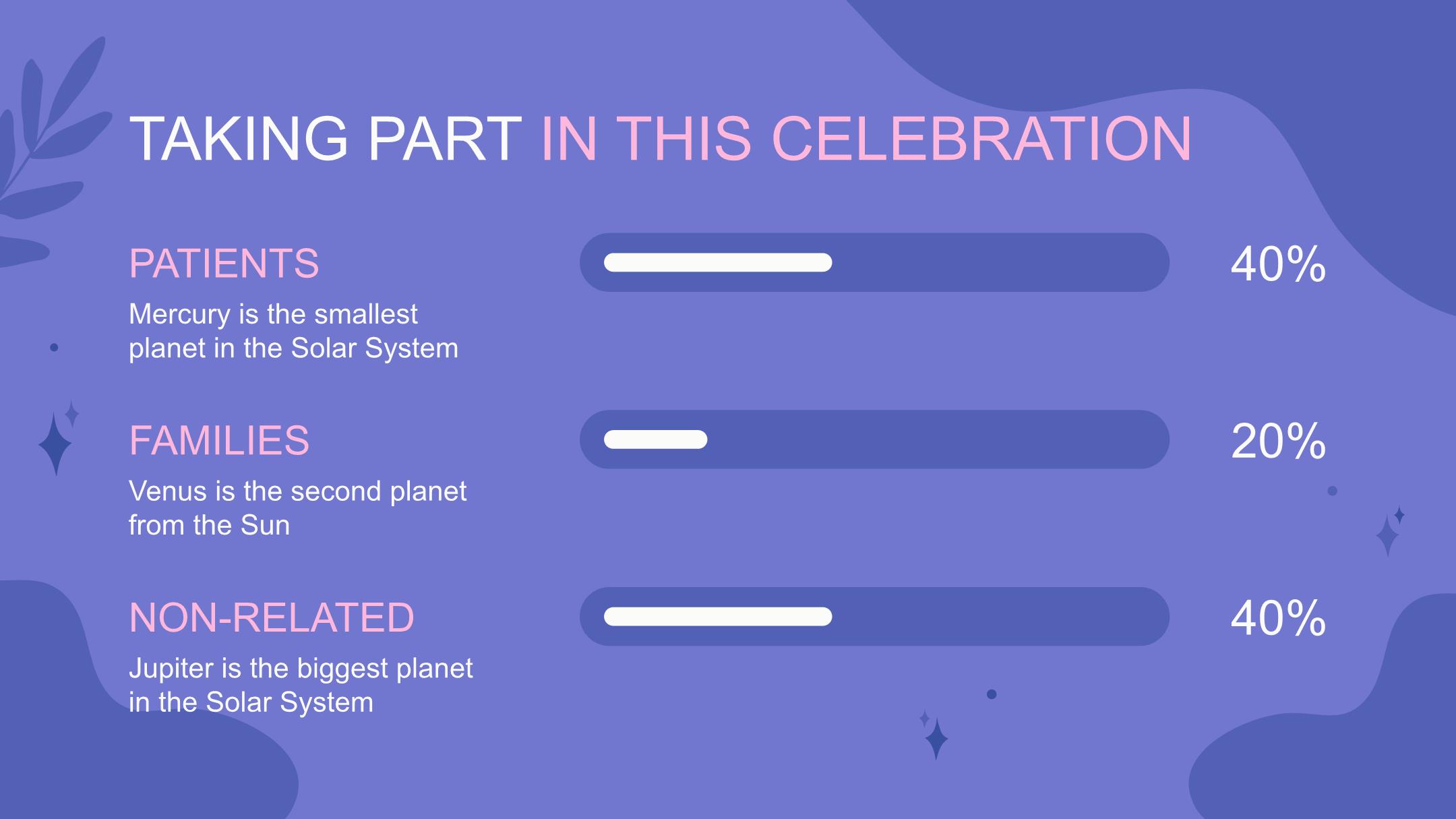 TAKING PART IN THIS CELEBRATION

PATIENTS

Mercury is the smallest planet in the Solar System

40%

FAMILIES

Venus is the second planet from the Sun

20%

NON-RELATED

Jupiter is the biggest planet in the Solar System

40%